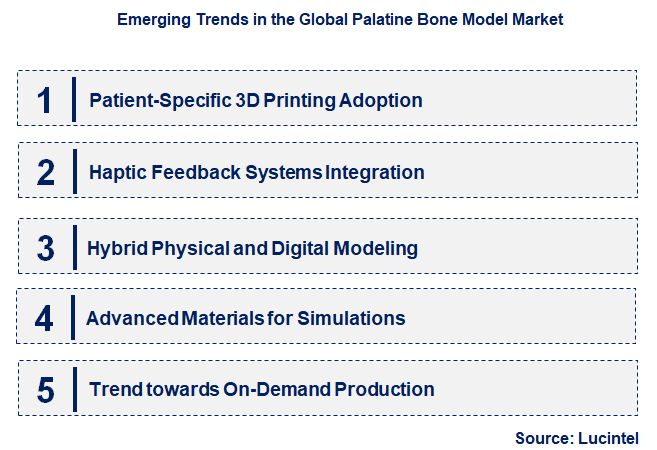 Emerging Trends in the Global Palatine Bone Model Market

1 Patient-Specific 3D Printing Adoption

2 Haptic Feedback Systems Integration

3 Hybrid Physical and Digital Modeling

4 Advanced Materials for Simulations

5 Trend towards On-Demand Production

Source: Lucintel